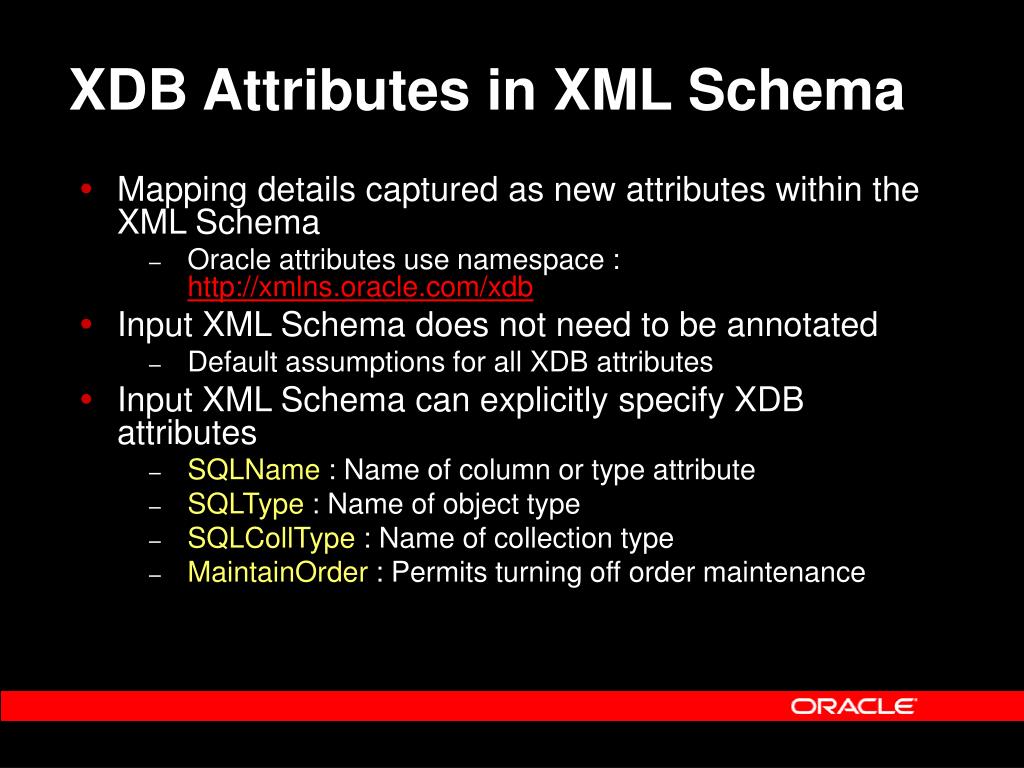 XDB Attributes in XML Schema

• Mapping details captured as new attributes within the XML Schema
  – Oracle attributes use namespace : http://xmlns.oracle.com/xdb
• Input XML Schema does not need to be annotated
  – Default assumptions for all XDB attributes
• Input XML Schema can explicitly specify XDB attributes
  – SQLName : Name of column or type attribute
  – SQLType : Name of object type
  – SQLCollType : Name of collection type
  – MaintainOrder : Permits turning off order maintenance

ORACLE